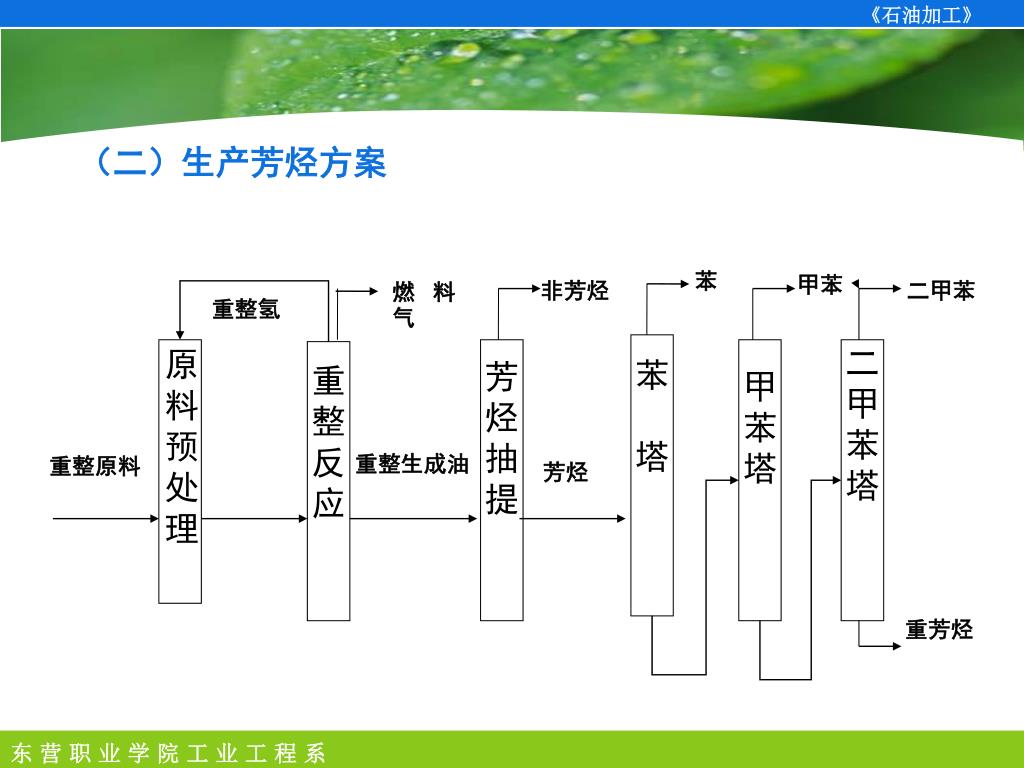 《石油加工》

（二）生产芳烃方案

重整氢

燃料气

非芳烃

苯

甲苯

二甲苯

重整原料

原料预处理

重整反应

重整生成油

芳烃抽提

芳烃

苯塔

甲苯塔

二甲苯塔

重芳烃

东营职业学院工业工程系